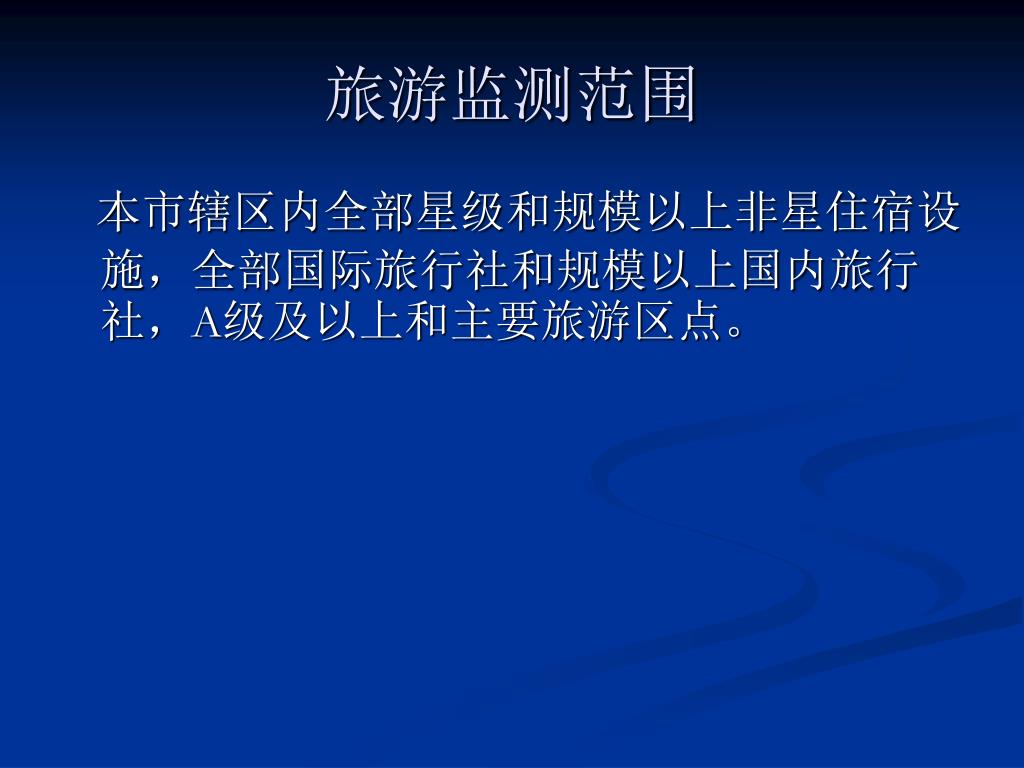 旅游监测范围

本市辖区内全部星级和规模以上非星住宿设施，全部国际旅行社和规模以上国内旅行社，A级及以上和主要旅游区点。